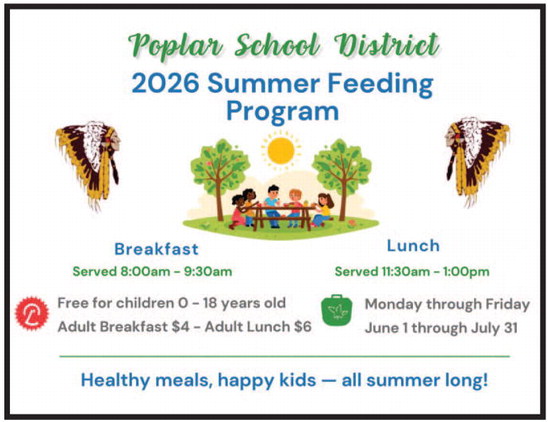 Poplar School District

2026 Summer Feeding Program

Breakfast

Served 8:00am - 9:30am

Lunch

Served 11:30am - 1:00pm

Free for children 0 - 18 years old

Adult Breakfast $4 - Adult Lunch $6

Monday through Friday

June 1 through July 31

Healthy meals, happy kids — all summer long!